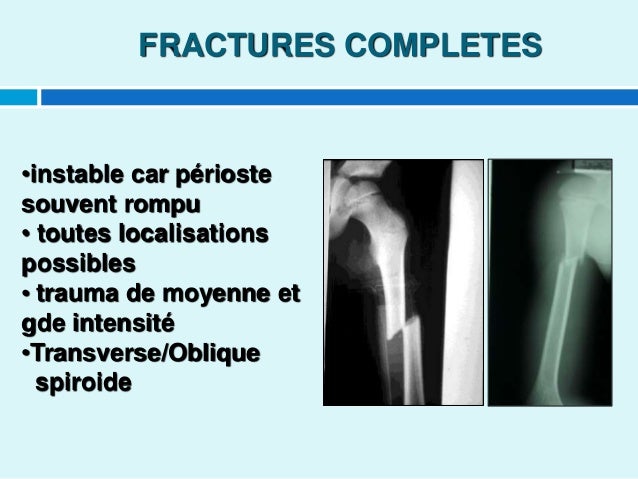 FRACTURES COMPLETES

•instable car périoste souvent rompu
• toutes localisations possibles
• trauma de moyenne et gde intensité
•Transverse/Oblique spiroide